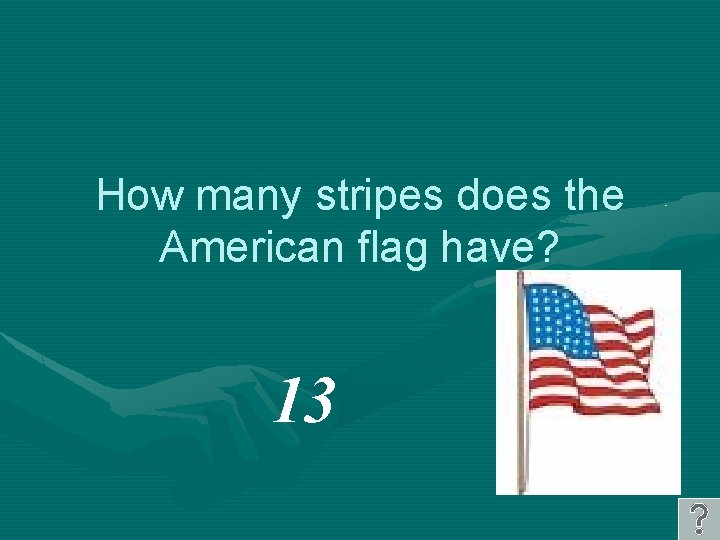 How many stripes does the American flag have?

13

?